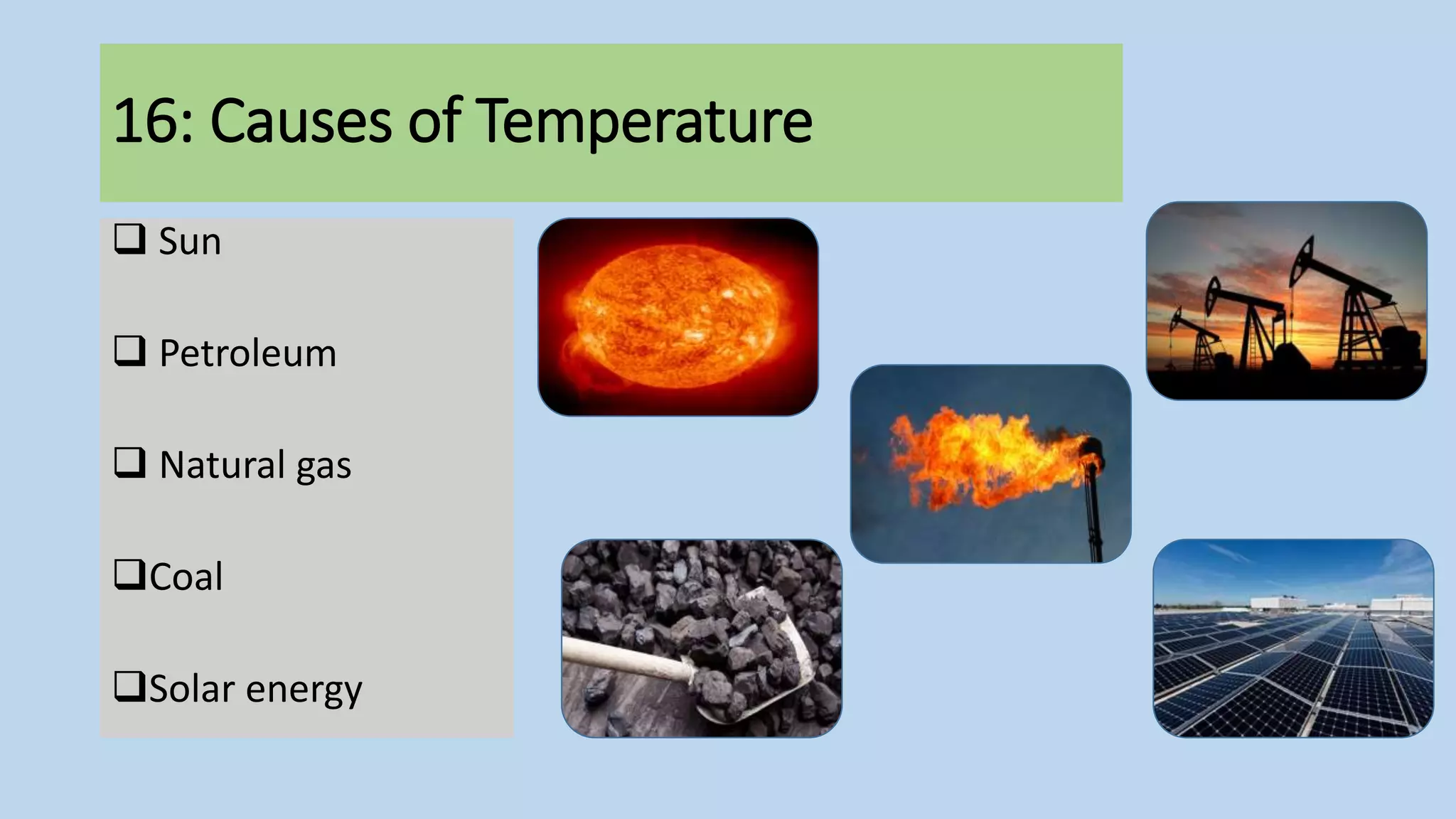 16: Causes of Temperature

❑ Sun

❑ Petroleum

❑ Natural gas

❑Coal

❑Solar energy